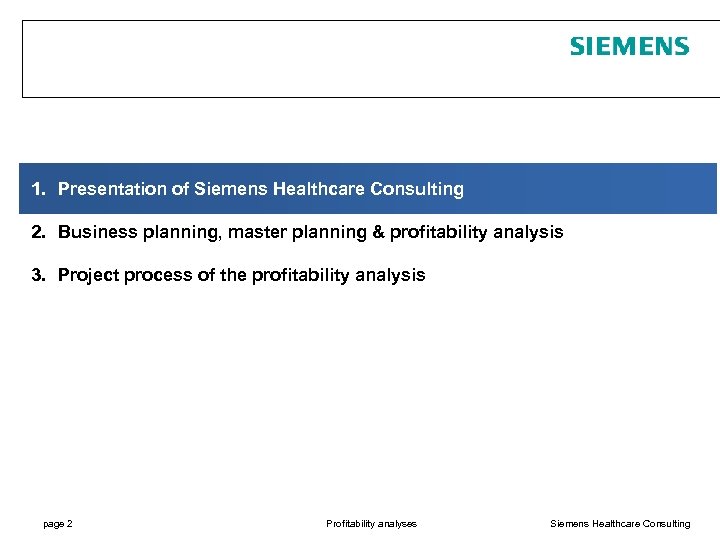 SIEMENS

1. Presentation of Siemens Healthcare Consulting

2. Business planning, master planning & profitability analysis

3. Project process of the profitability analysis

page 2

Profitability analyses

Siemens Healthcare Consulting